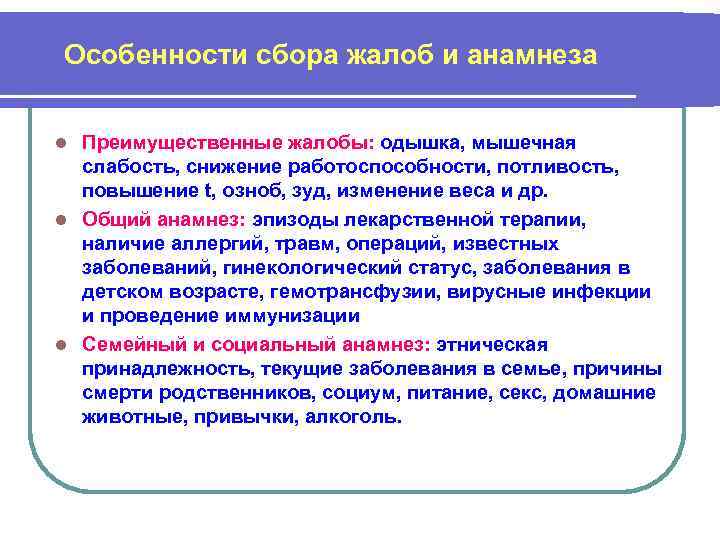 Особенности сбора жалоб и анамнеза

- Преимущественные жалобы: одышка, мышечная слабость, снижение работоспособности, потливость, повышение t, озноб, зуд, изменение веса и др.
- Общий анамнез: эпизоды лекарственной терапии, наличие аллергий, травм, операций, известных заболеваний, гинекологический статус, заболевания в детском возрасте, гемотрансфузии, вирусные инфекции и проведение иммунизации
- Семейный и социальный анамнез: этническая принадлежность, текущие заболевания в семье, причины смерти родственников, социум, питание, секс, домашние животные, привычки, алкоголь.